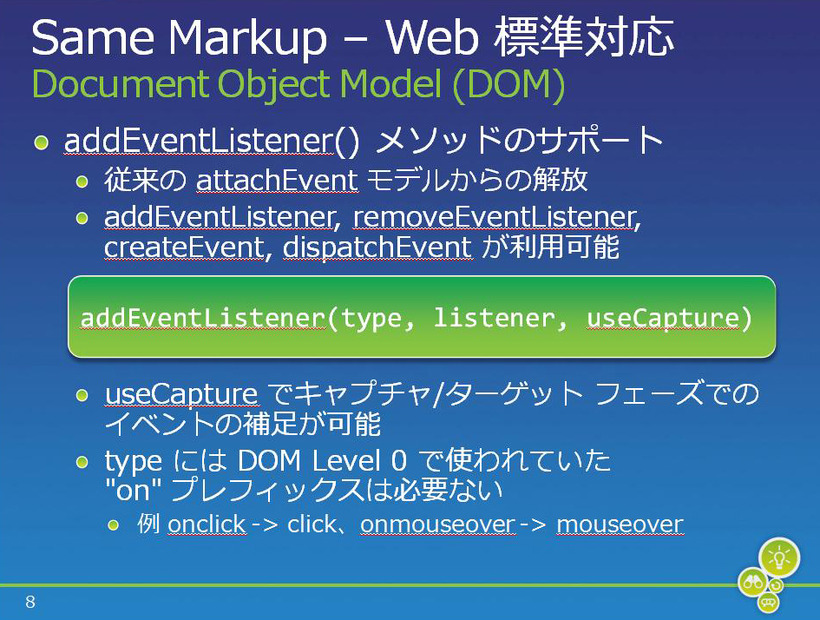 Same Markup – Web 標準対応
Document Object Model (DOM)

addEventListener() メソッドのサポート

従来の attachEvent モデルからの解放

addEventListener, removeEventListener, createEvent, dispatchEvent が利用可能

addEventListener(type, listener, useCapture)

useCapture でキャプチャ/ターゲット フェーズでのイベントの補足が可能

type には DOM Level 0 で使われていた "on" プレフィックスは必要ない

例 onclick -> click、onmouseover -> mouseover

8